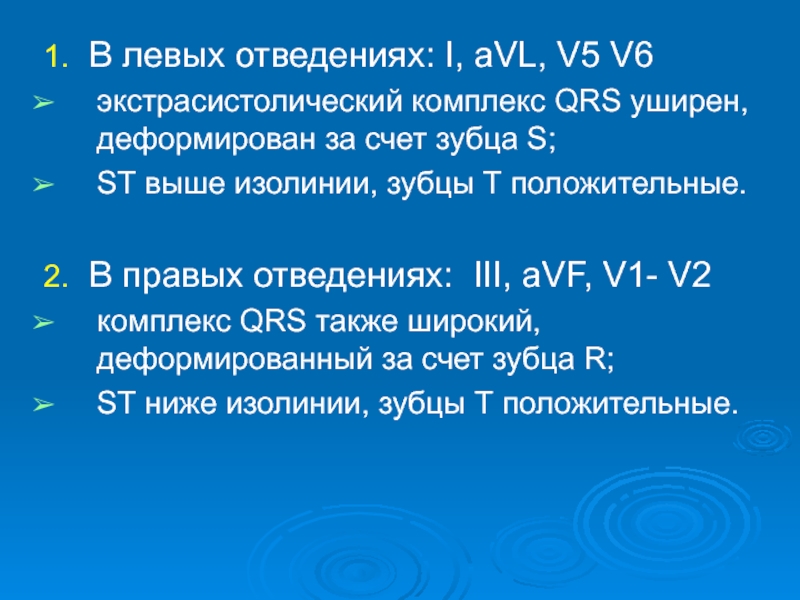 1. В левых отведениях: I, aVL, V5 V6

➢ экстрасистолический комплекс QRS уширен, деформирован за счет зубца S;

➢ ST выше изолинии, зубцы Т положительные.

2. В правых отведениях: III, aVF, V1- V2

➢ комплекс QRS также широкий, деформированный за счет зубца R;

➢ ST ниже изолинии, зубцы Т положительные.